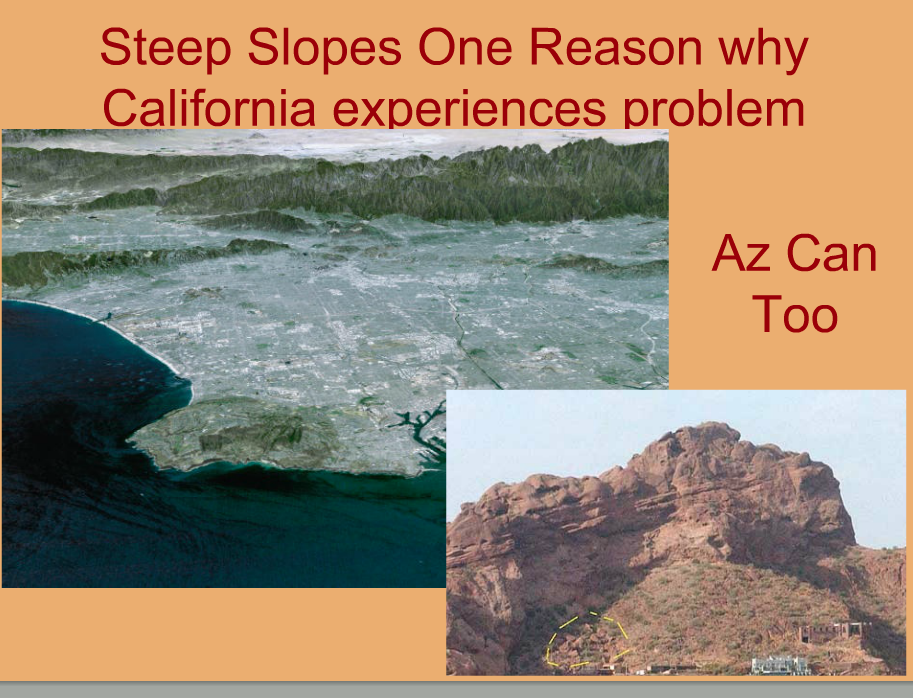 Steep Slopes One Reason why California experiences problem

Az Can Too